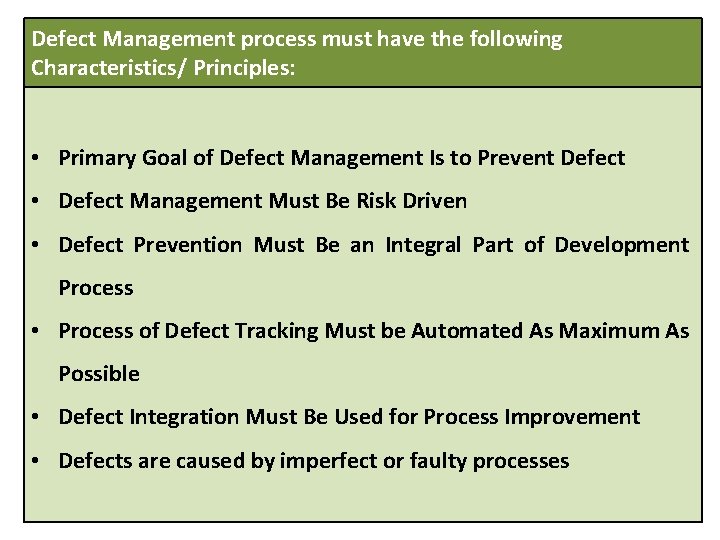 Defect Management process must have the following Characteristics/ Principles:

• Primary Goal of Defect Management Is to Prevent Defect
• Defect Management Must Be Risk Driven
• Defect Prevention Must Be an Integral Part of Development Process
• Process of Defect Tracking Must be Automated As Maximum As Possible
• Defect Integration Must Be Used for Process Improvement
• Defects are caused by imperfect or faulty processes